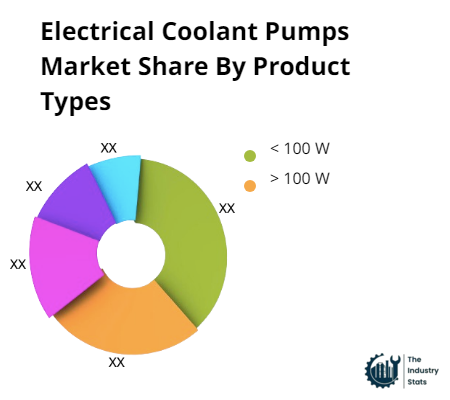 Electrical Coolant Pumps Market Share By Product Types

XX
XX
XX
XX
XX

< 100 W
> 100 W

The Industry Stats